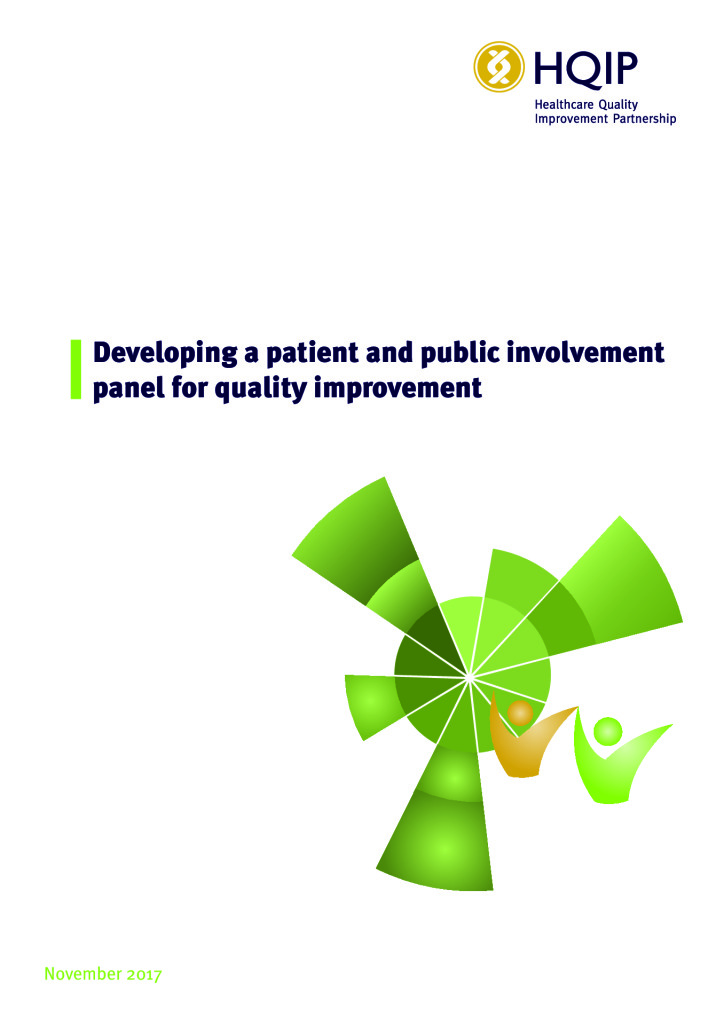 HQIP
Healthcare Quality
Improvement Partnership

Developing a patient and public involvement panel for quality improvement

November 2017